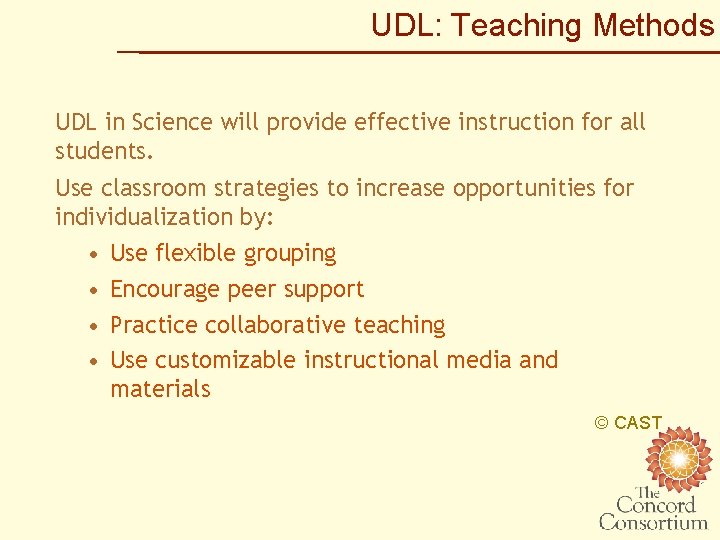 UDL: Teaching Methods

UDL in Science will provide effective instruction for all students.

Use classroom strategies to increase opportunities for individualization by:

• Use flexible grouping
• Encourage peer support
• Practice collaborative teaching
• Use customizable instructional media and materials

© CAST

The Concord Consortium